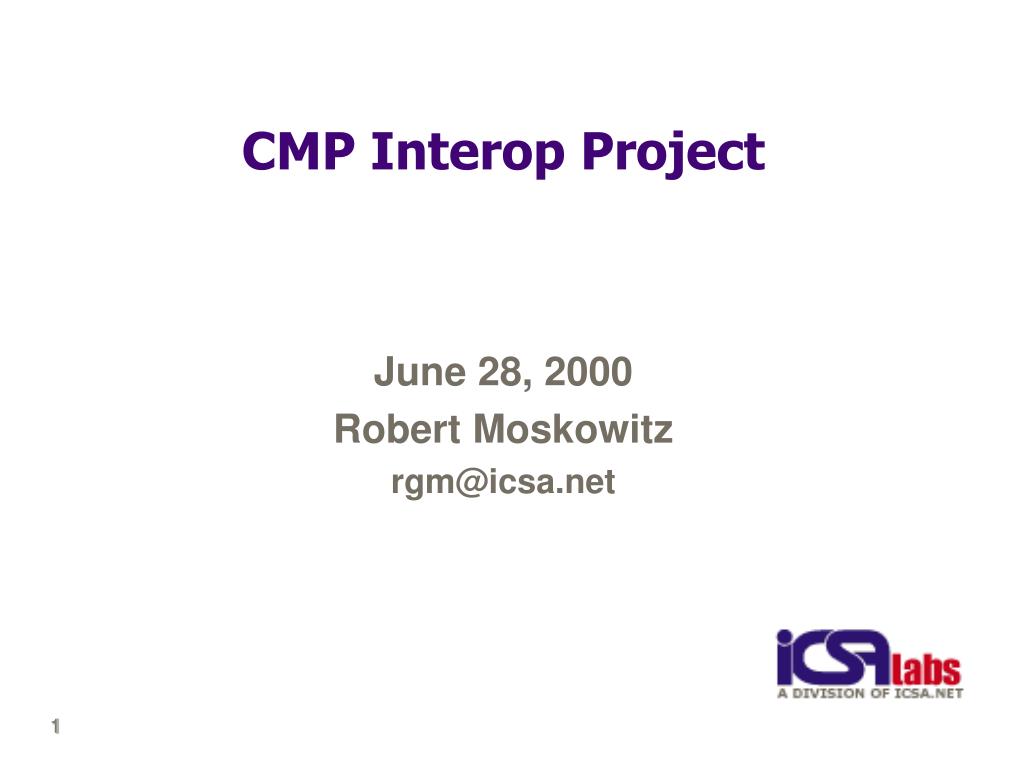 CMP Interop Project

June 28, 2000
Robert Moskowitz
rgm@icsa.net

ICSA labs
A DIVISION OF ICSA.NET

1